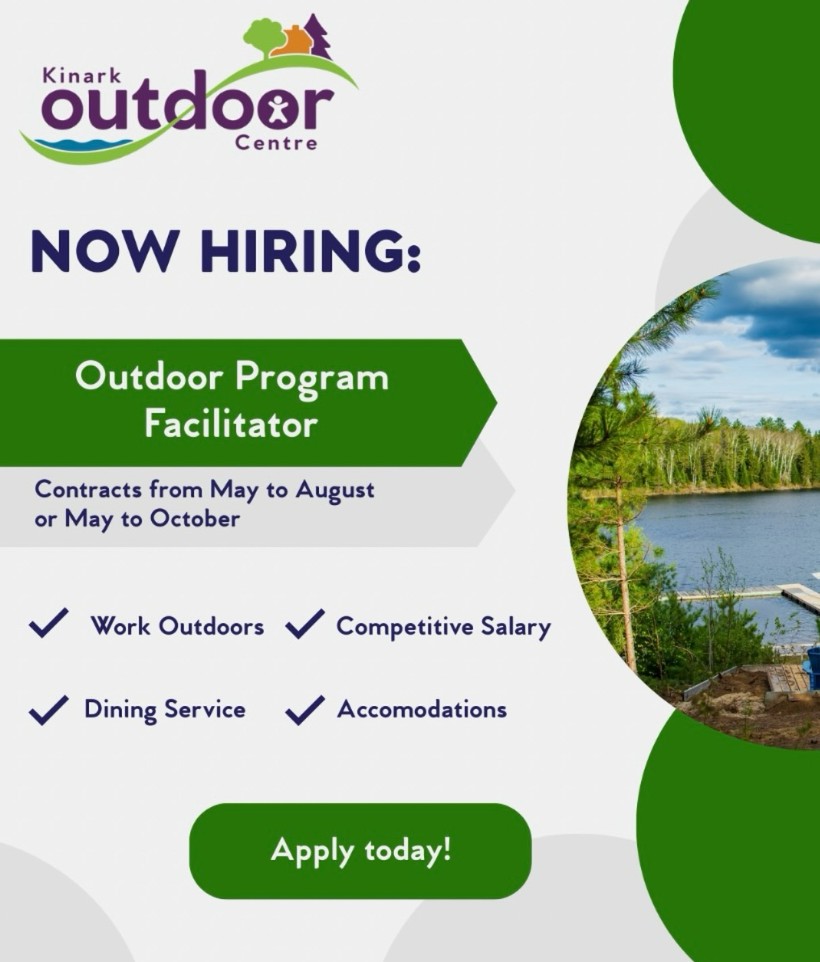 Kinark outdoor Centre

NOW HIRING:

Outdoor Program Facilitator

Contracts from May to August or May to October

Work Outdoors
Competitive Salary
Dining Service
Accomodations

Apply today!